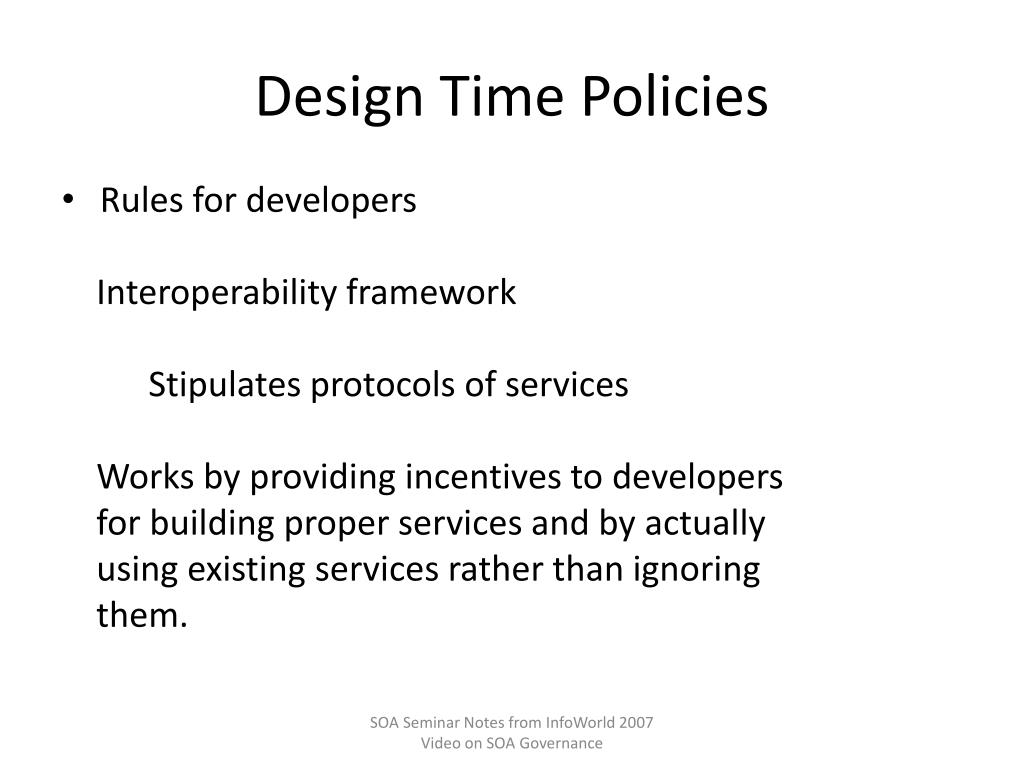 Design Time Policies

• Rules for developers

Interoperability framework

Stipulates protocols of services

Works by providing incentives to developers for building proper services and by actually using existing services rather than ignoring them.

SOA Seminar Notes from InfoWorld 2007 Video on SOA Governance